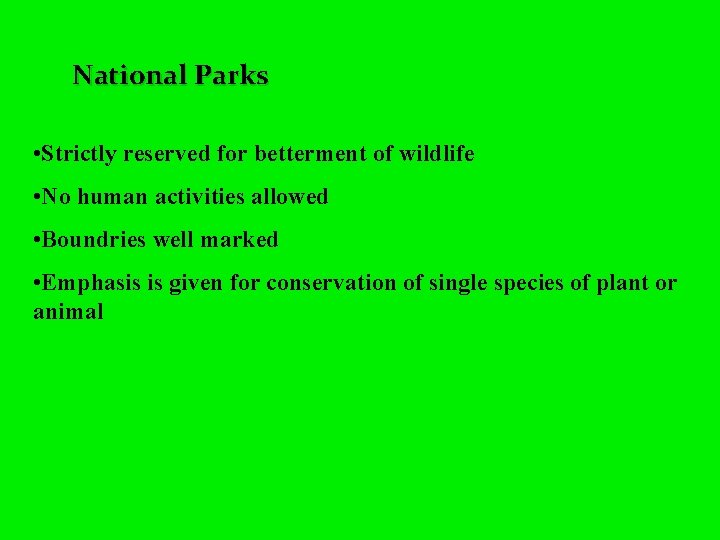 National Parks

•Strictly reserved for betterment of wildlife

•No human activities allowed

•Boundries well marked

•Emphasis is given for conservation of single species of plant or animal